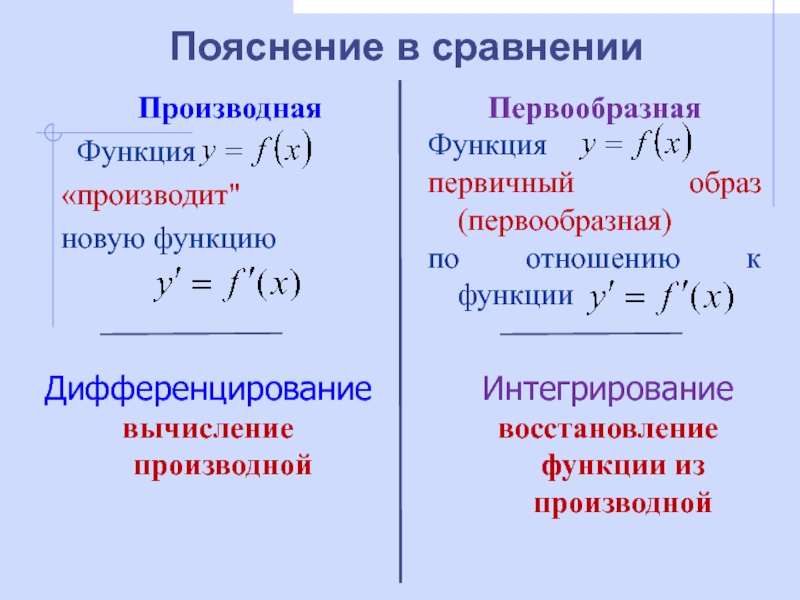 Пояснение в сравнении

Производная

Функция $y = f(x)$ «производит" новую функцию
$y' = f'(x)$

Дифференцирование

вычисление производной

Первообразная

Функция $y = f(x)$ первичный образ (первообразная) по отношению к функции $y' = f'(x)$

Интегрирование

восстановление функции из производной